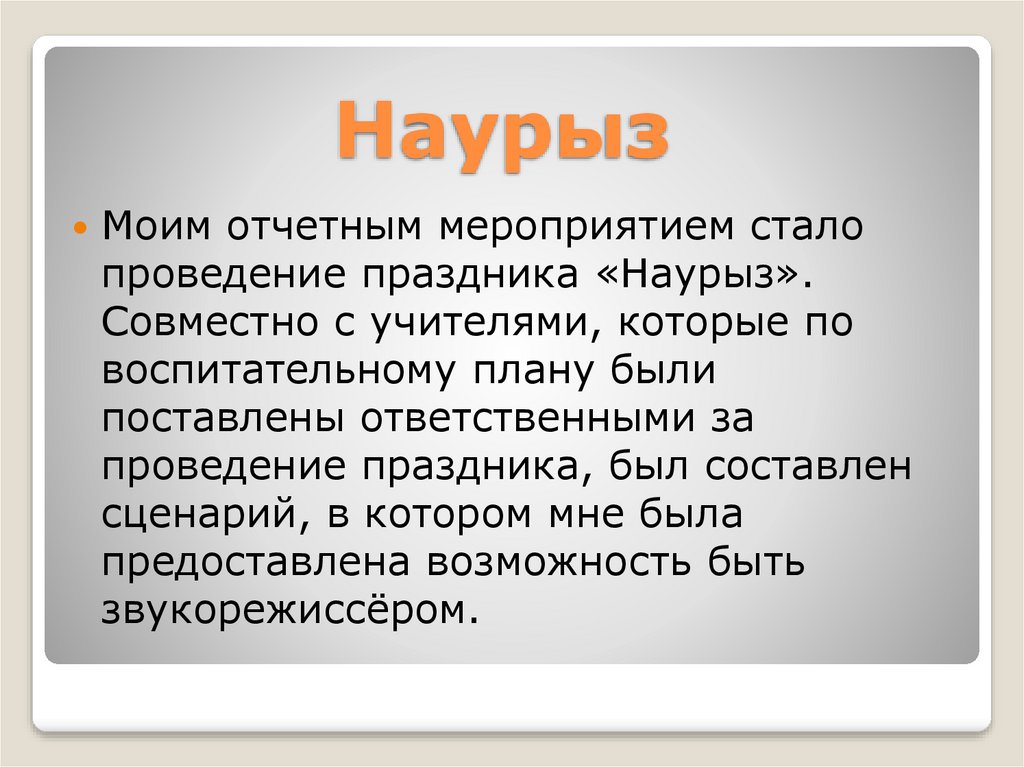 Наурыз

Моим отчетным мероприятием стало проведение праздника «Наурыз». Совместно с учителями, которые по воспитательному плану были поставлены ответственными за проведение праздника, был составлен сценарий, в котором мне была предоставлена возможность быть звукорежиссёром.